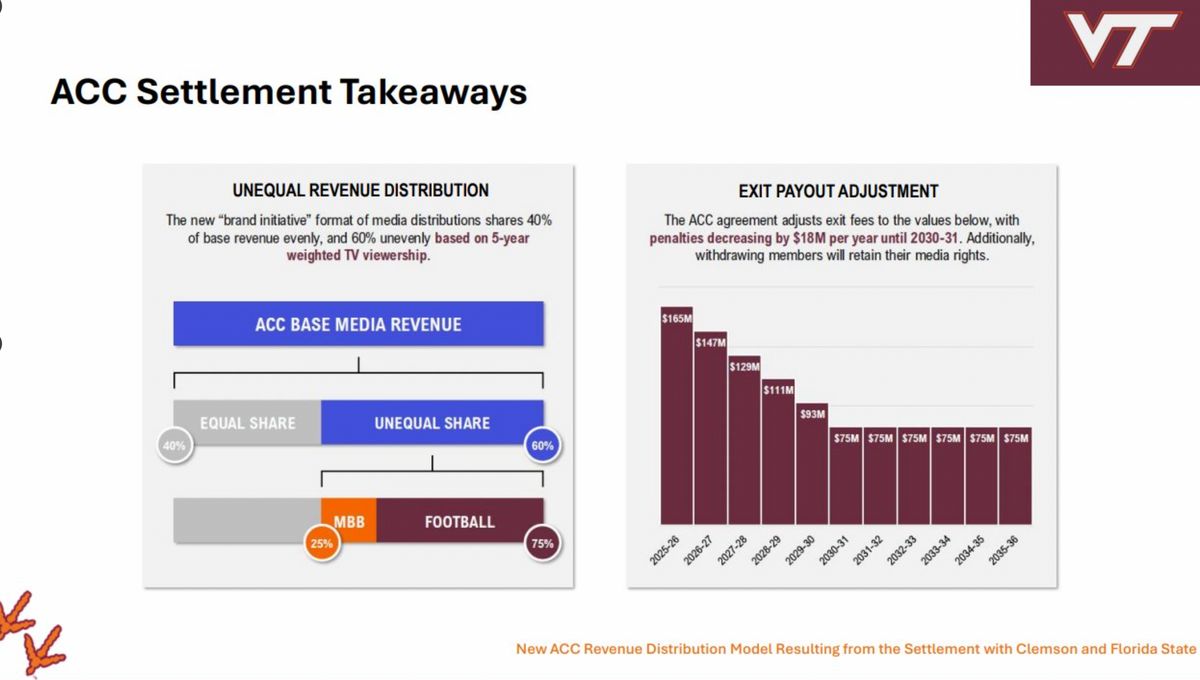 VT

ACC Settlement Takeaways

UNEQUAL REVENUE DISTRIBUTION

The new "brand initiative" format of media distributions shares 40% of base revenue evenly, and 60% unevenly based on 5-year weighted TV viewership.

ACC BASE MEDIA REVENUE

EQUAL SHARE

UNEQUAL SHARE

40%

60%

MBB

FOOTBALL

25%

75%

EXIT PAYOUT ADJUSTMENT

The ACC agreement adjusts exit fees to the values below, with penalties decreasing by $18M per year until 2030-31. Additionally, withdrawing members will retain their media rights.

$165M
$147M
$129M
$111M
$93M
$75M
$75M
$75M
$75M
$75M
$75M

2025-26
2026-27
2027-28
2028-29
2029-30
2030-31
2031-32
2032-33
2033-34
2034-35
2035-36

New ACC Revenue Distribution Model Resulting from the Settlement with Clemson and Florida State